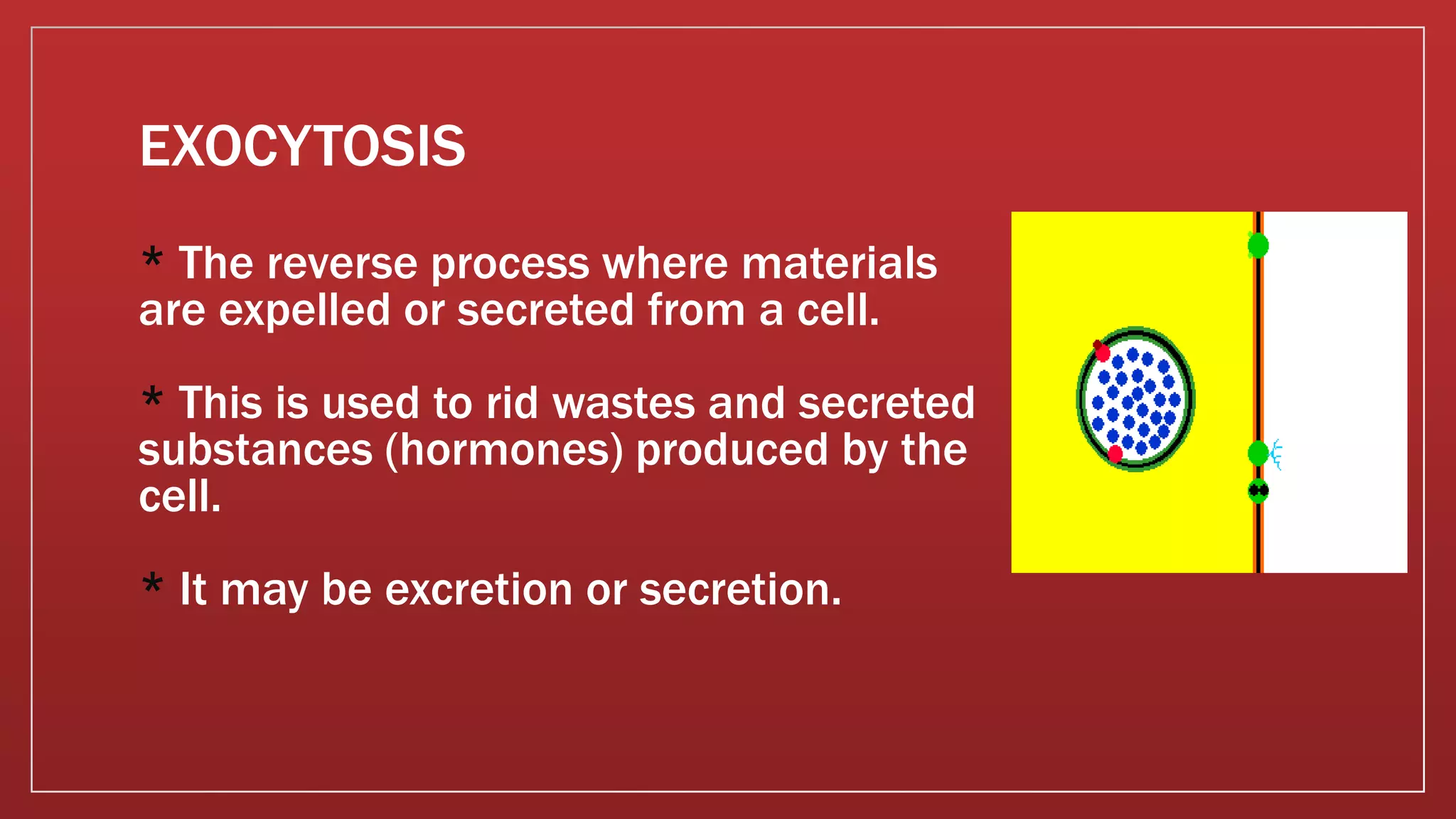 EXOCYTOSIS

* The reverse process where materials are expelled or secreted from a cell.

* This is used to rid wastes and secreted substances (hormones) produced by the cell.

* It may be excretion or secretion.